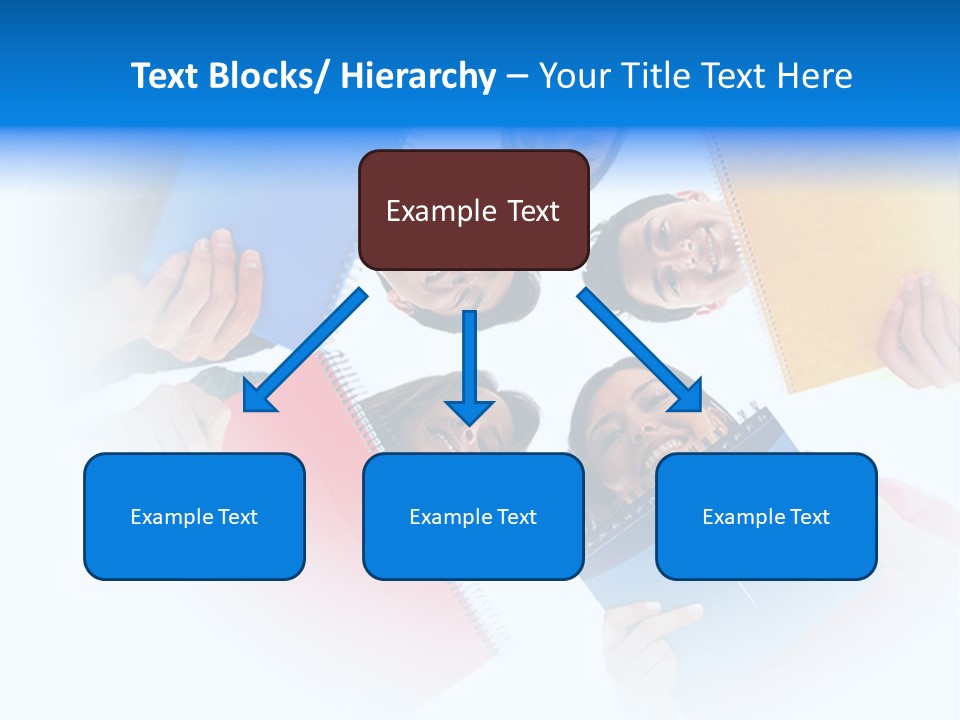 Text Blocks/ Hierarchy – Your Title Text Here

Example Text

Example Text

Example Text

Example Text